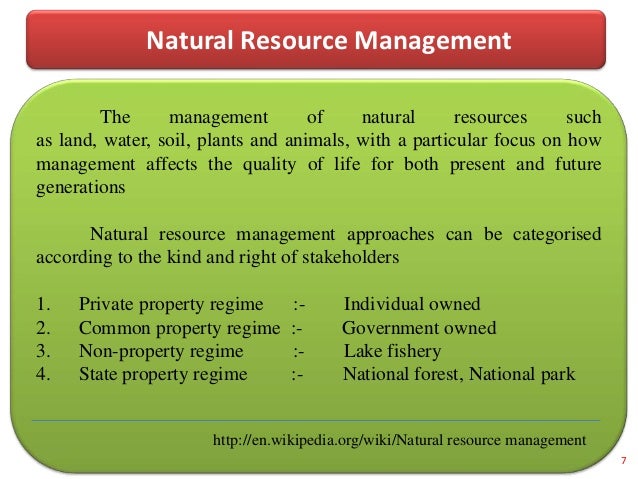 Natural Resource Management

The management of natural resources such as land, water, soil, plants and animals, with a particular focus on how management affects the quality of life for both present and future generations

Natural resource management approaches can be categorised according to the kind and right of stakeholders

1. Private property regime :- Individual owned
2. Common property regime :- Government owned
3. Non-property regime :- Lake fishery
4. State property regime :- National forest, National park

http://en.wikipedia.org/wiki/Natural resource management

7